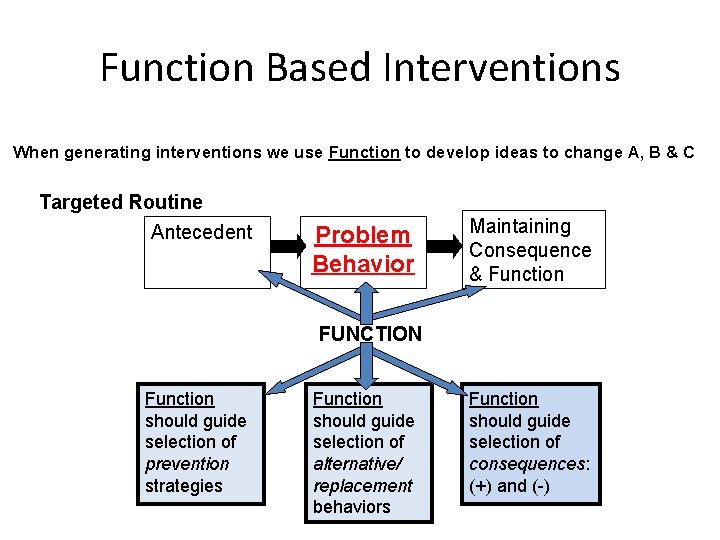 Function Based Interventions

When generating interventions we use Function to develop ideas to change A, B & C

Targeted Routine

Antecedent

Problem Behavior

Maintaining Consequence & Function

FUNCTION

Function should guide selection of prevention strategies

Function should guide selection of alternative/ replacement behaviors

Function should guide selection of consequences: (+) and (-)